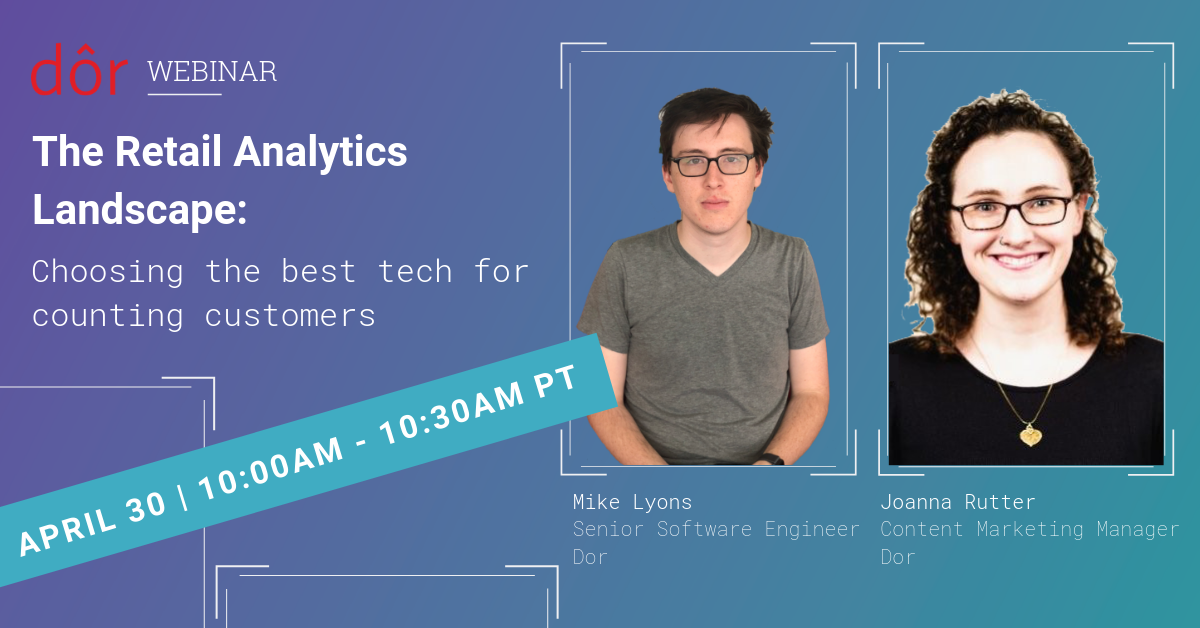 dôr WEBINAR

The Retail Analytics Landscape:

Choosing the best tech for counting customers

APRIL 30 | 10:00AM - 10:30AM PT

Mike Lyons
Senior Software Engineer
Dor

Joanna Rutter
Content Marketing Manager
Dor